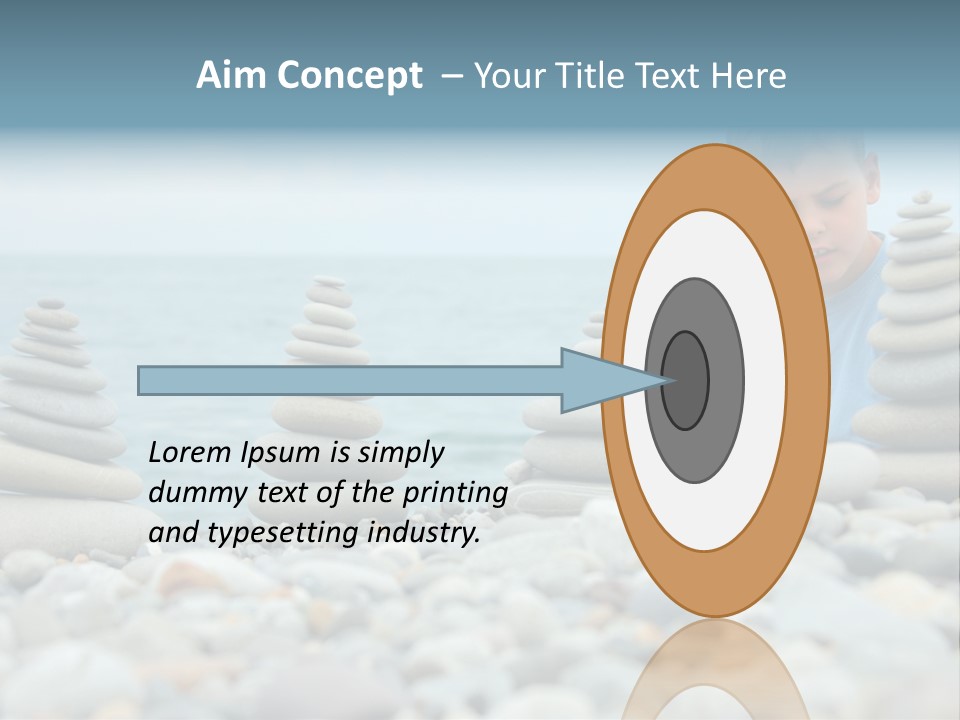 Aim Concept – Your Title Text Here

Lorem Ipsum is simply dummy text of the printing and typesetting industry.